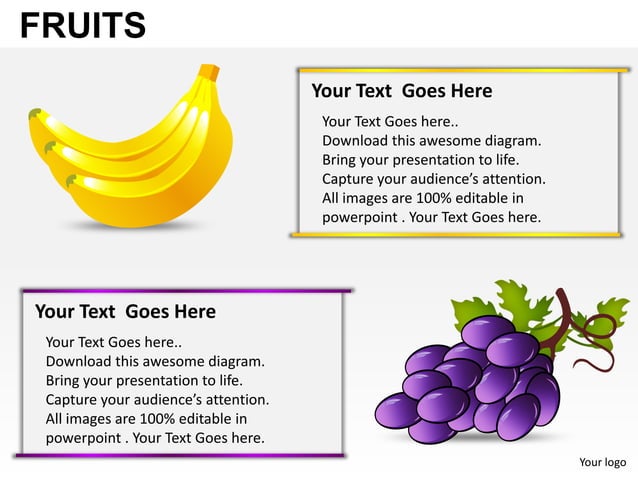 FRUITS

Your Text Goes Here

Your Text Goes here..
Download this awesome diagram.
Bring your presentation to life.
Capture your audience's attention.
All images are 100% editable in powerpoint . Your Text Goes here.

Your Text Goes Here

Your Text Goes here..
Download this awesome diagram.
Bring your presentation to life.
Capture your audience's attention.
All images are 100% editable in powerpoint . Your Text Goes here.

Your logo